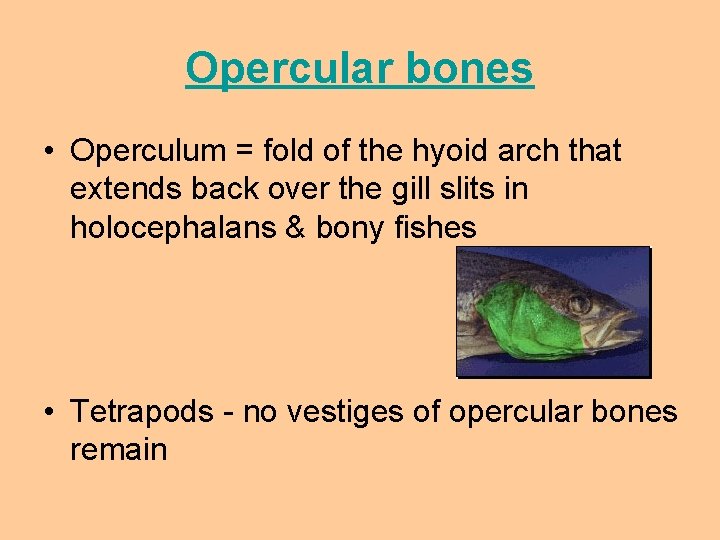 Opercular bones

• Operculum = fold of the hyoid arch that extends back over the gill slits in holocephalans & bony fishes

• Tetrapods - no vestiges of opercular bones remain